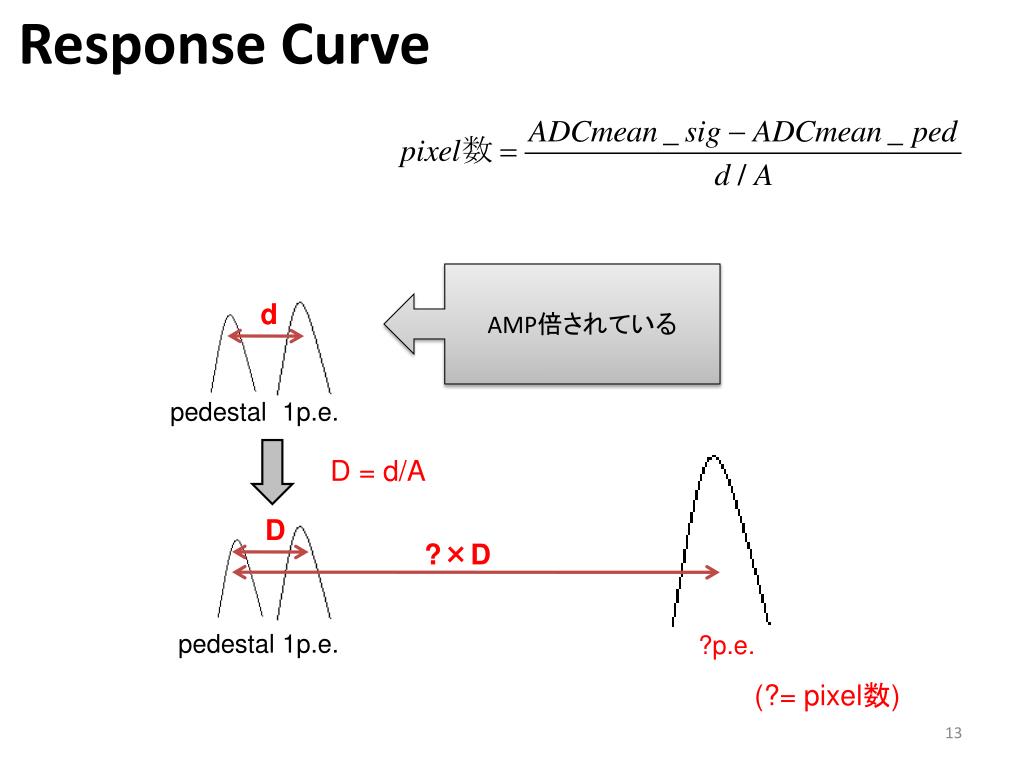 Response Curve

$pixel数 = \frac{ADCmean\_sig - ADCmean\_ped}{d / A}$

d

AMP倍されている

pedestal 1p.e.

D = d/A

D

? × D

pedestal 1p.e.

?p.e.

(?= pixel数)

13